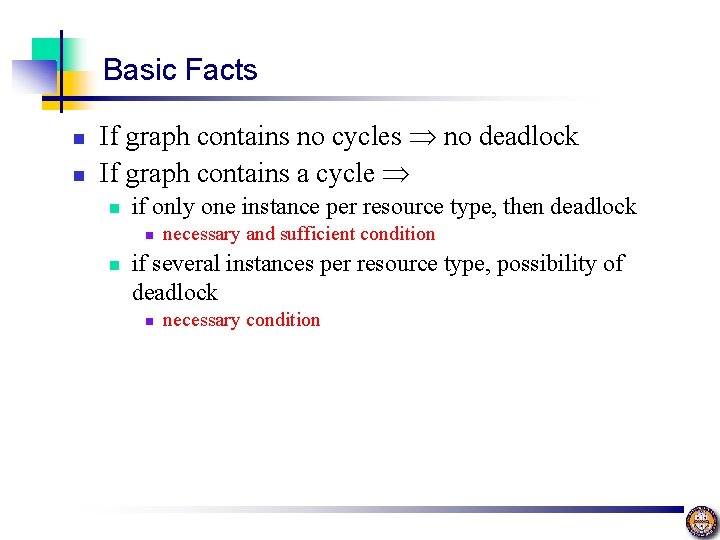 Basic Facts

- If graph contains no cycles $\Rightarrow$ no deadlock
- If graph contains a cycle $\Rightarrow$
  - if only one instance per resource type, then deadlock
    - necessary and sufficient condition
  - if several instances per resource type, possibility of deadlock
    - necessary condition